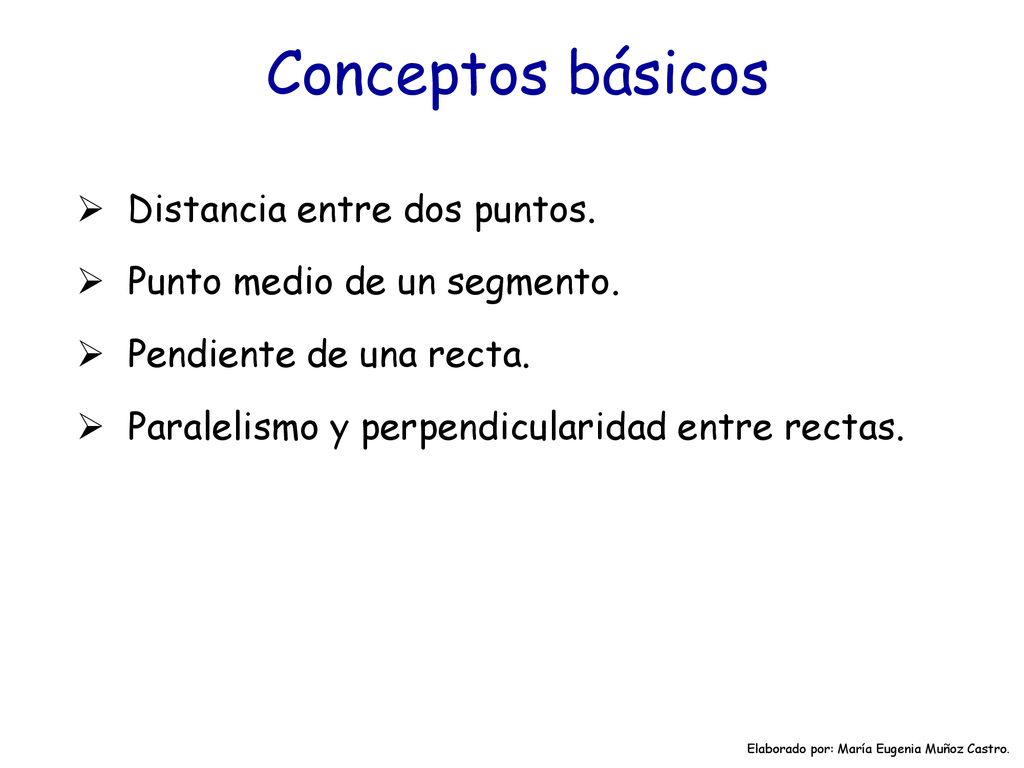 Conceptos básicos

➢ Distancia entre dos puntos.
➢ Punto medio de un segmento.
➢ Pendiente de una recta.
➢ Paralelismo y perpendicularidad entre rectas.

Elaborado por: María Eugenia Muñoz Castro.